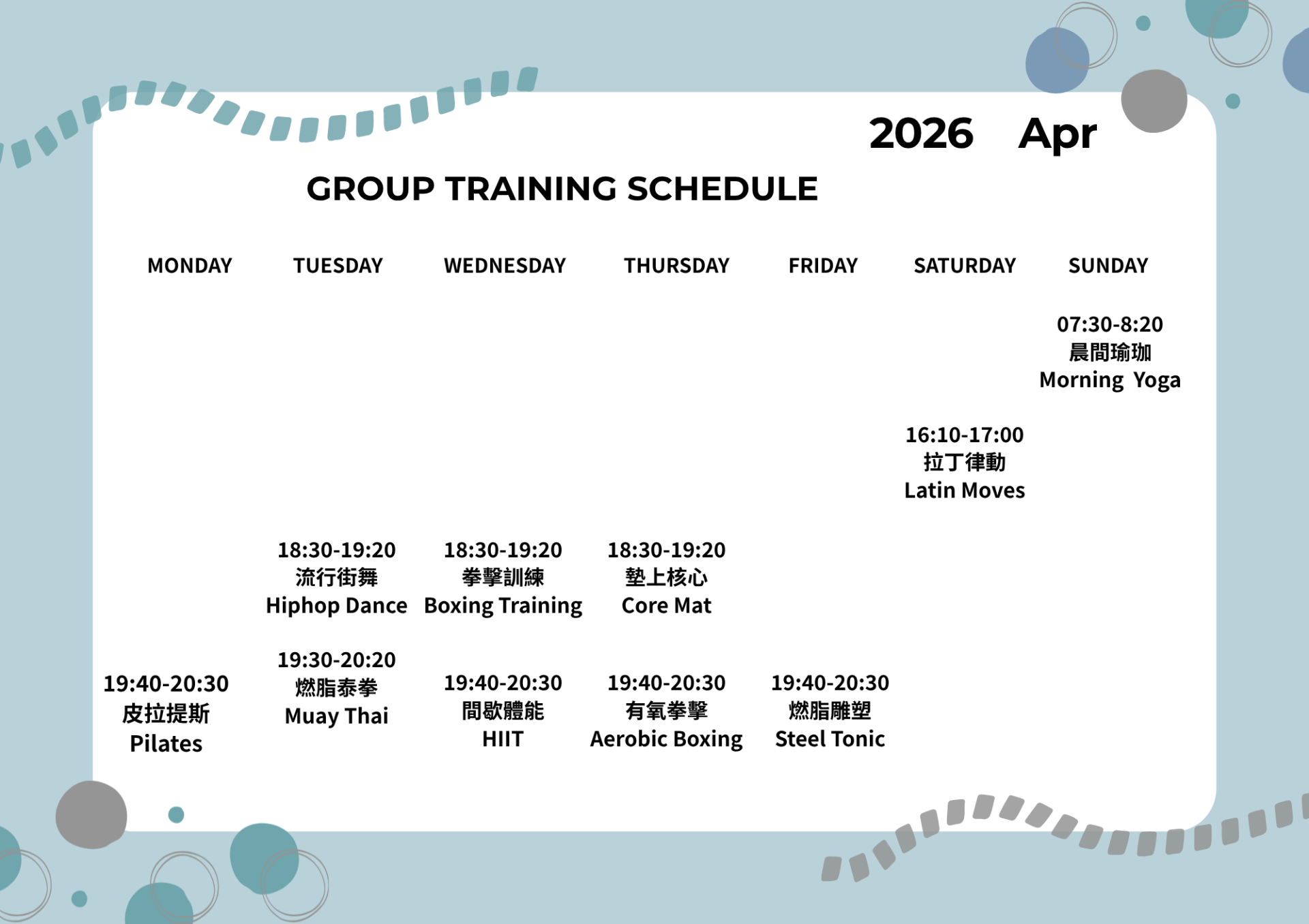 2026 Apr

GROUP TRAINING SCHEDULE

| MONDAY | TUESDAY | WEDNESDAY | THURSDAY | FRIDAY | SATURDAY | SUNDAY |
|---|---|---|---|---|---|---|
| | | | | | | 07:30-8:20 晨間瑜珈 Morning Yoga |
| | | | | | 16:10-17:00 拉丁律動 Latin Moves | |
| | 18:30-19:20 流行街舞 Hiphop Dance | 18:30-19:20 拳擊訓練 Boxing Training | 18:30-19:20 墊上核心 Core Mat | | | |
| 19:40-20:30 皮拉提斯 Pilates | 19:30-20:20 燃脂泰拳 Muay Thai | 19:40-20:30 間歇體能 HIIT | 19:40-20:30 有氧拳擊 Aerobic Boxing | 19:40-20:30 燃脂雕塑 Steel Tonic | | |